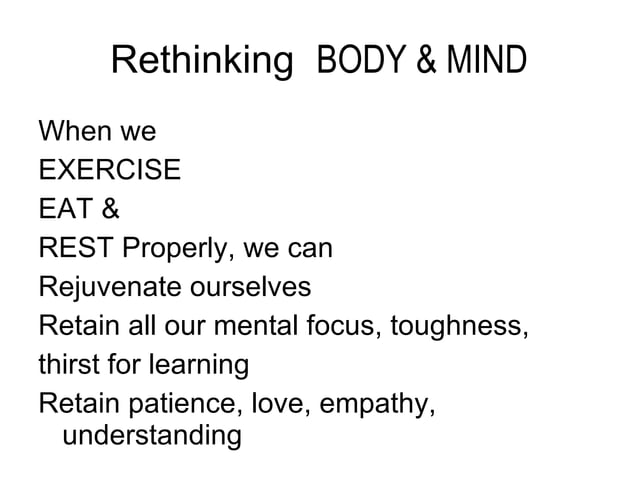 Rethinking BODY & MIND

When we
EXERCISE
EAT &
REST Properly, we can
Rejuvenate ourselves
Retain all our mental focus, toughness,
thirst for learning
Retain patience, love, empathy, understanding